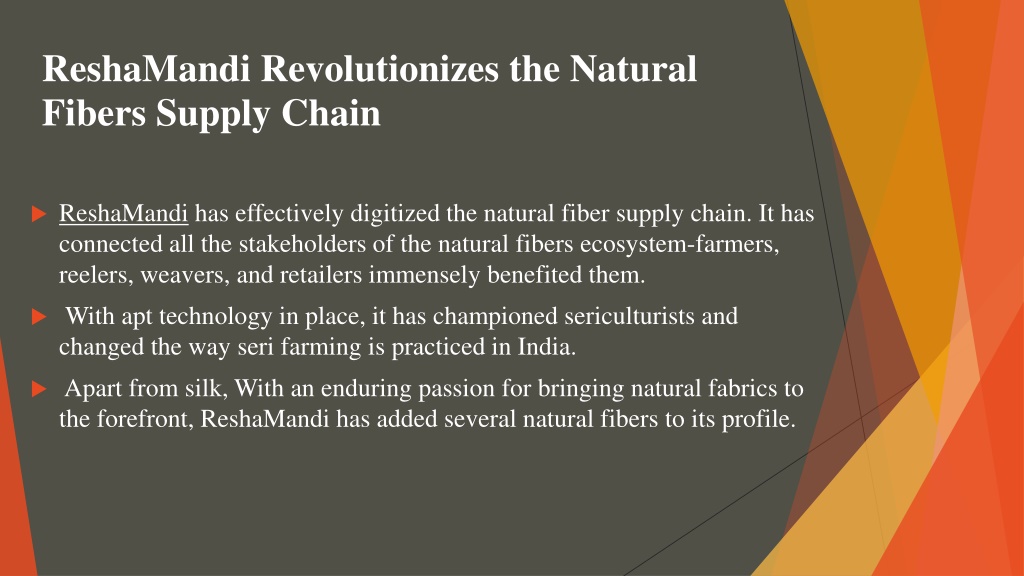 ReshaMandi Revolutionizes the Natural Fibers Supply Chain

ReshaMandi has effectively digitized the natural fiber supply chain. It has connected all the stakeholders of the natural fibers ecosystem-farmers, reelers, weavers, and retailers immensely benefited them.

With apt technology in place, it has championed sericulturists and changed the way seri farming is practiced in India.

Apart from silk, With an enduring passion for bringing natural fabrics to the forefront, ReshaMandi has added several natural fibers to its profile.